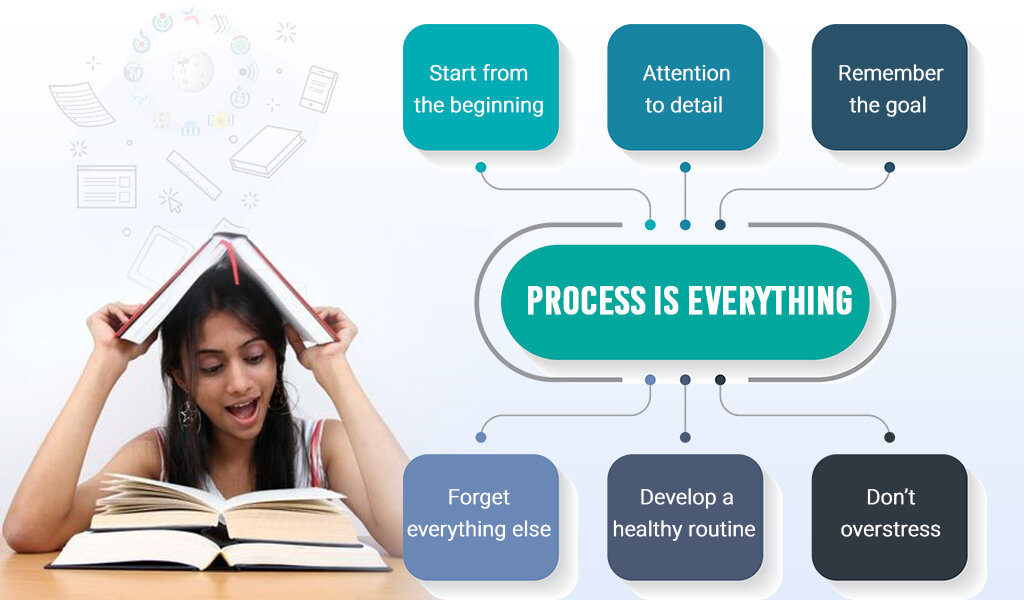 Start from the beginning

Attention to detail

Remember the goal

PROCESS IS EVERYTHING

Forget everything else

Develop a healthy routine

Don't overstress